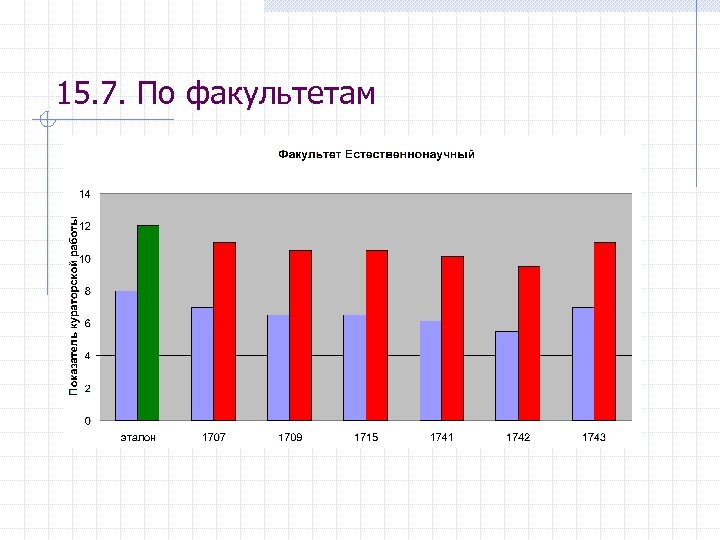 15.7. По факультетам

Факультет Естественнонаучный

Показатель кураторской работы

14
12
10
8
6
4
2
0

эталон
1707
1709
1715
1741
1742
1743